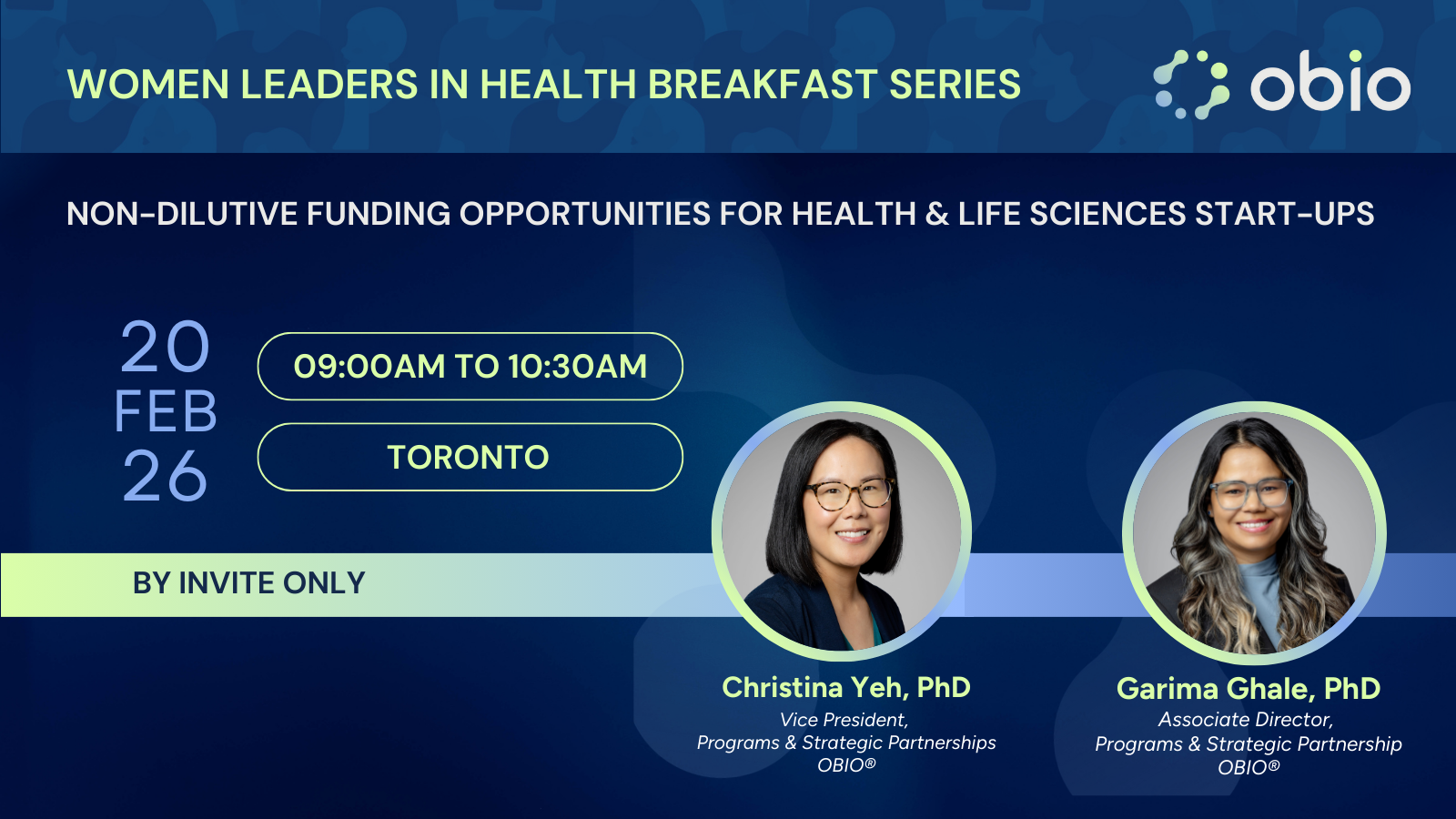 WOMEN LEADERS IN HEALTH BREAKFAST SERIES

obio

NON-DILUTIVE FUNDING OPPORTUNITIES FOR HEALTH & LIFE SCIENCES START-UPS

20 FEB 26

09:00AM TO 10:30AM

TORONTO

BY INVITE ONLY

Christina Yeh, PhD
Vice President,
Programs & Strategic Partnerships
OBIO®

Garima Ghale, PhD
Associate Director,
Programs & Strategic Partnership
OBIO®